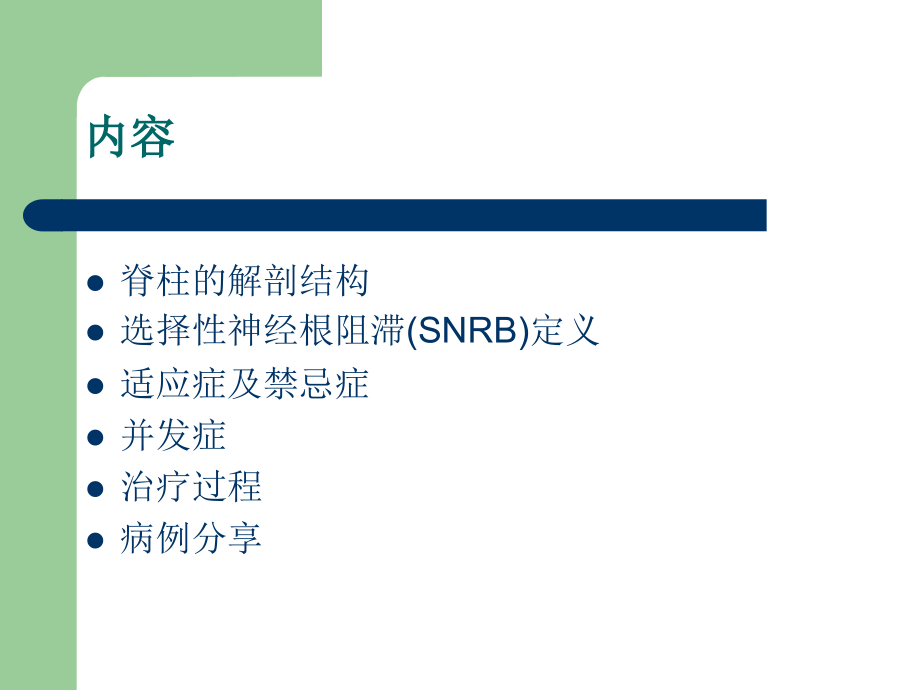 内容

- 脊柱的解剖结构
- 选择性神经根阻滞(SNRB)定义
- 适应症及禁忌症
- 并发症
- 治疗过程
- 病例分享